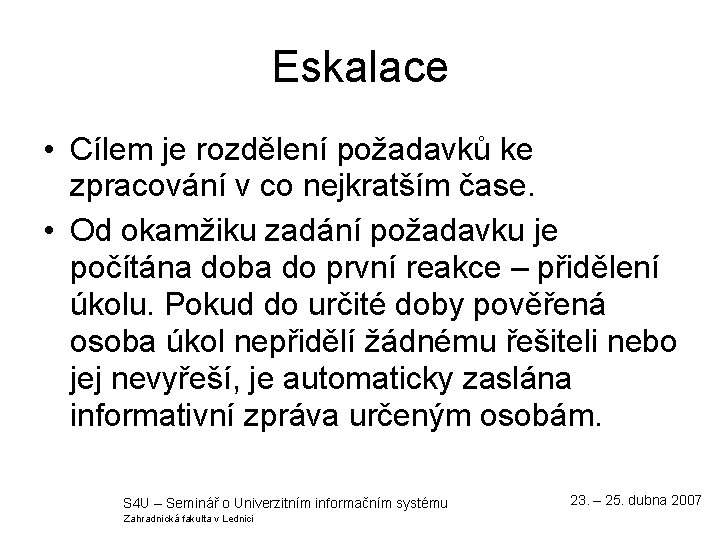 Eskalace

• Cílem je rozdělení požadavků ke zpracování v co nejkratším čase.

• Od okamžiku zadání požadavku je počítána doba do první reakce – přidělení úkolu. Pokud do určité doby pověřená osoba úkol nepřidělí žádnému řešiteli nebo jej nevyřeší, je automaticky zaslána informativní zpráva určeným osobám.

S4U – Seminář o Univerzitním informačním systému
Zahradnická fakulta v Lednici

23. – 25. dubna 2007